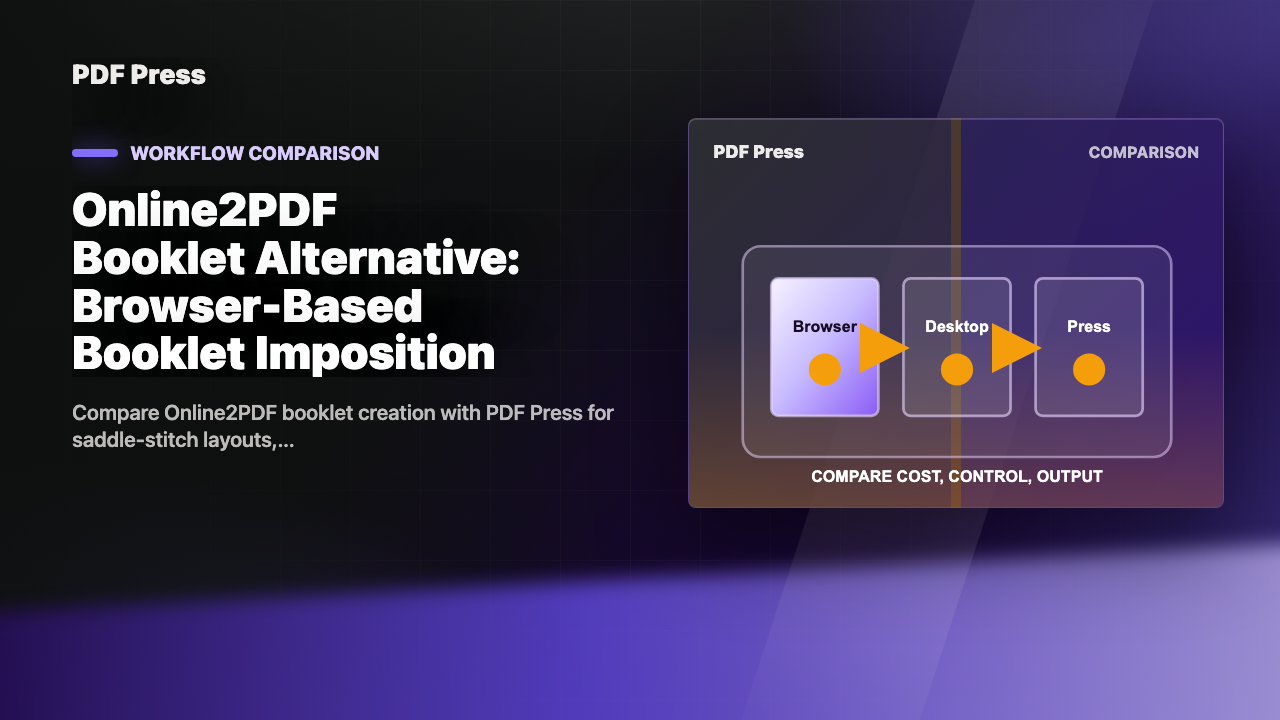 PDF Press

WORKFLOW COMPARISON

Online2PDF Booklet Alternative: Browser-Based Booklet Imposition

Compare Online2PDF booklet creation with PDF Press for saddle-stitch layouts,...

PDF Press

COMPARISON

Browser

Desktop

Press

COMPARE COST, CONTROL, OUTPUT